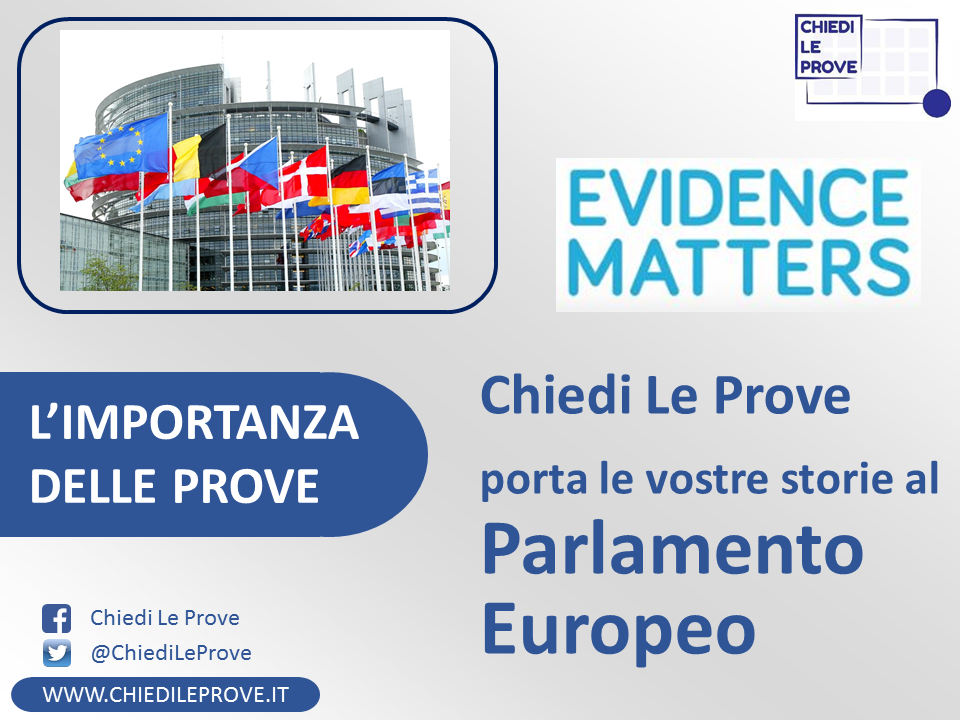 CHIEDI LE PROVE

EVIDENCE MATTERS

L'IMPORTANZA DELLE PROVE

Chiedi Le Prove

porta le vostre storie al

Parlamento Europeo

Chiedi Le Prove

@ChiediLeProve

WWW.CHIEDILEPROVE.IT